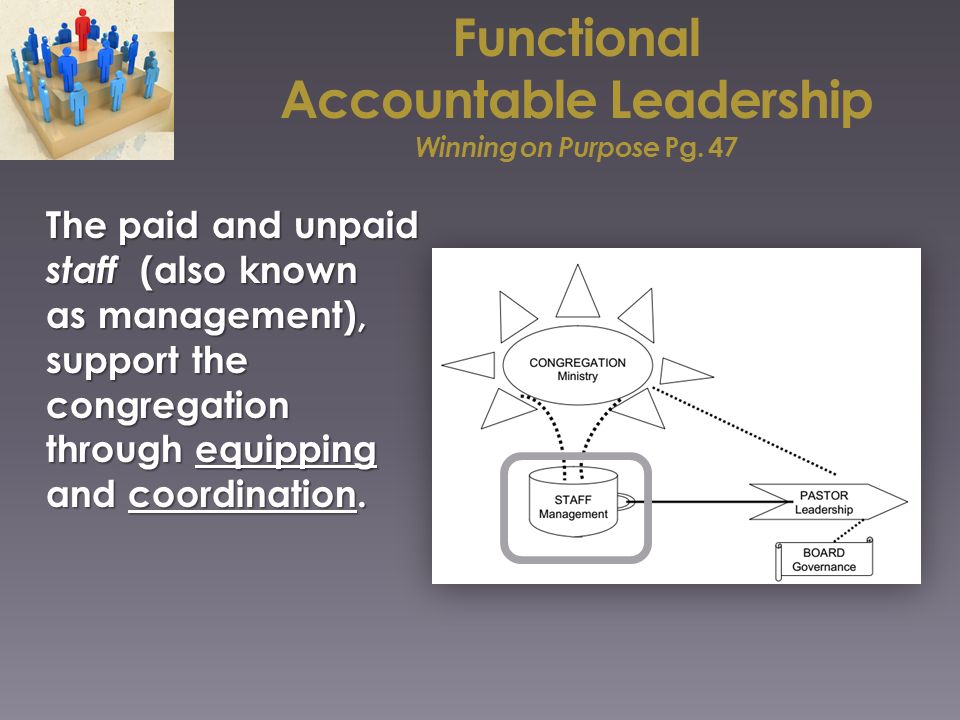 Functional
Accountable Leadership
Winning on Purpose Pg. 47

The paid and unpaid staff (also known as management), support the congregation through equipping and coordination.

CONGREGATION
Ministry

STAFF
Management

PASTOR
Leadership

BOARD
Governance